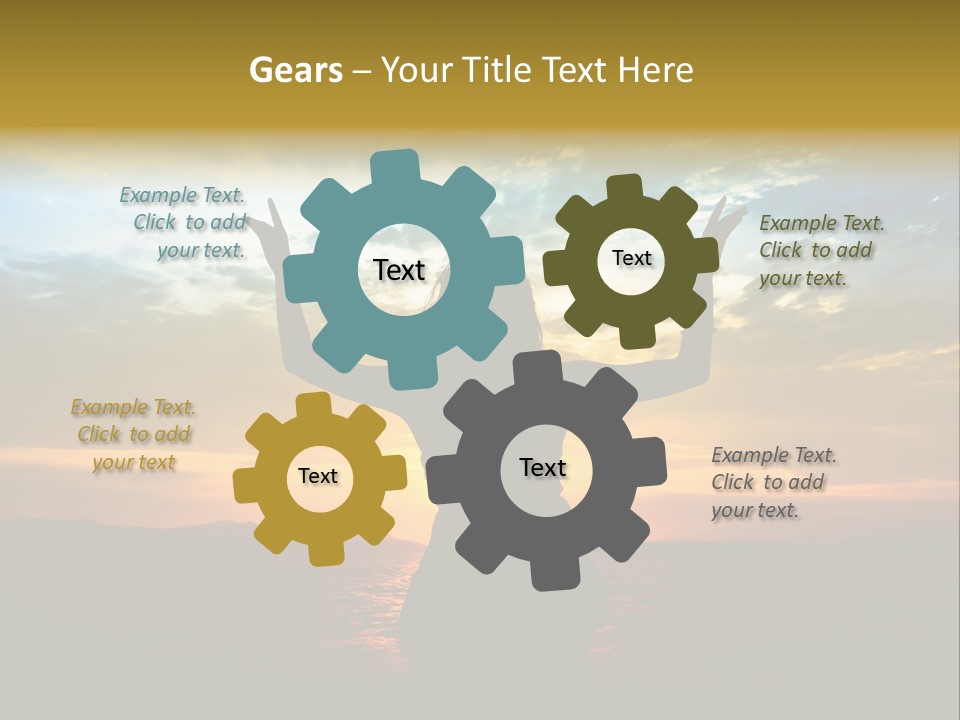 Gears – Your Title Text Here

Example Text. Click to add your text.

Text

Text

Example Text. Click to add your text.

Example Text. Click to add your text

Text

Text

Example Text. Click to add your text.